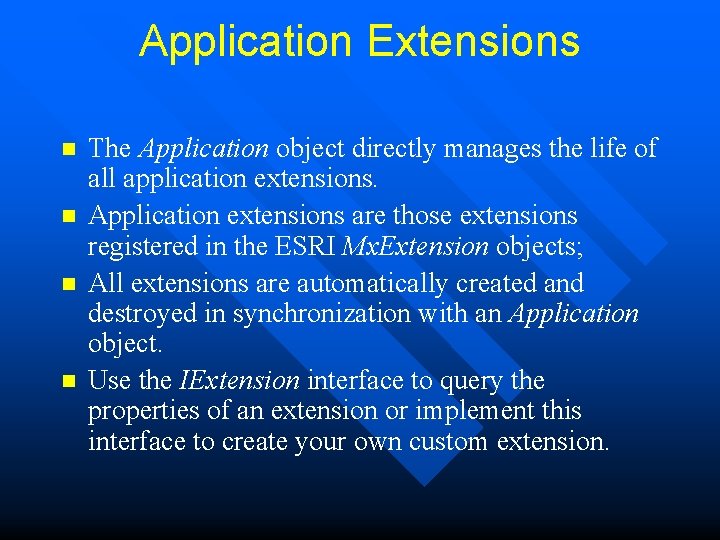 Application Extensions

- The Application object directly manages the life of all application extensions.
- Application extensions are those extensions registered in the ESRI MxExtension objects;
- All extensions are automatically created and destroyed in synchronization with an Application object.
- Use the IExtension interface to query the properties of an extension or implement this interface to create your own custom extension.